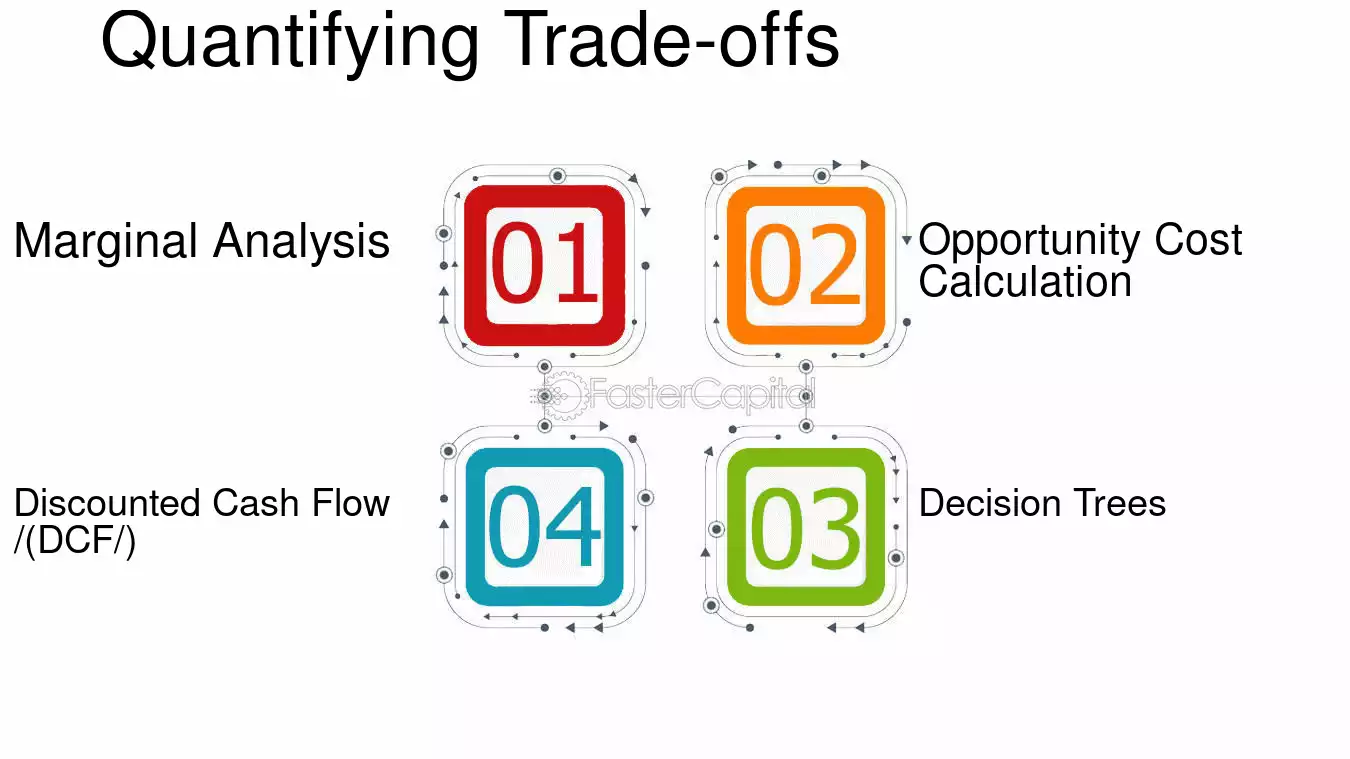 Quantifying Trade-offs

Marginal Analysis

01

02

Opportunity Cost Calculation

FasterCapital

Discounted Cash Flow /(DCF/)

04

03

Decision Trees